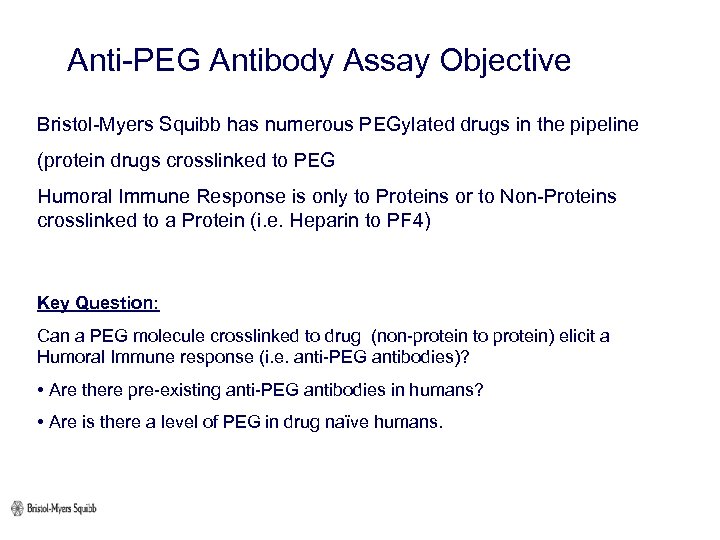 Anti-PEG Antibody Assay Objective

Bristol-Myers Squibb has numerous PEGylated drugs in the pipeline

(protein drugs crosslinked to PEG

Humoral Immune Response is only to Proteins or to Non-Proteins crosslinked to a Protein (i.e. Heparin to PF4)

Key Question:

Can a PEG molecule crosslinked to drug (non-protein to protein) elicit a Humoral Immune response (i.e. anti-PEG antibodies)?

• Are there pre-existing anti-PEG antibodies in humans?

• Are is there a level of PEG in drug naïve humans.

Bristol-Myers Squibb